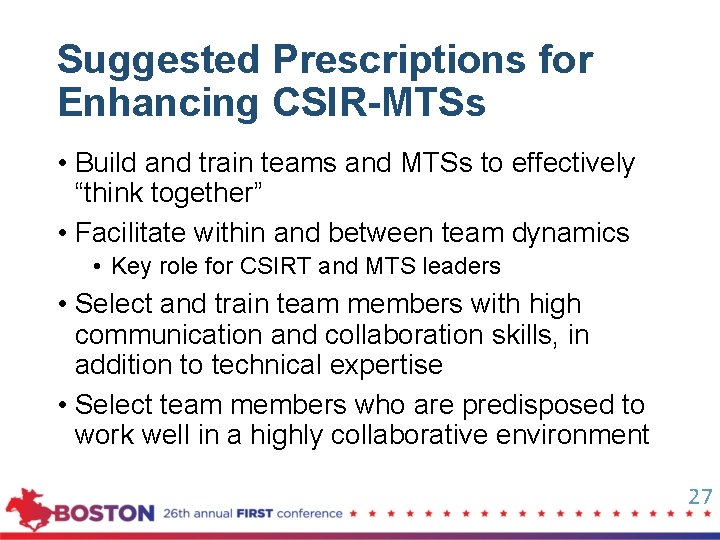 Suggested Prescriptions for Enhancing CSIR-MTSs

• Build and train teams and MTSs to effectively "think together"

• Facilitate within and between team dynamics
  • Key role for CSIRT and MTS leaders

• Select and train team members with high communication and collaboration skills, in addition to technical expertise

• Select team members who are predisposed to work well in a highly collaborative environment

27

BOSTON 26th annual FIRST conference